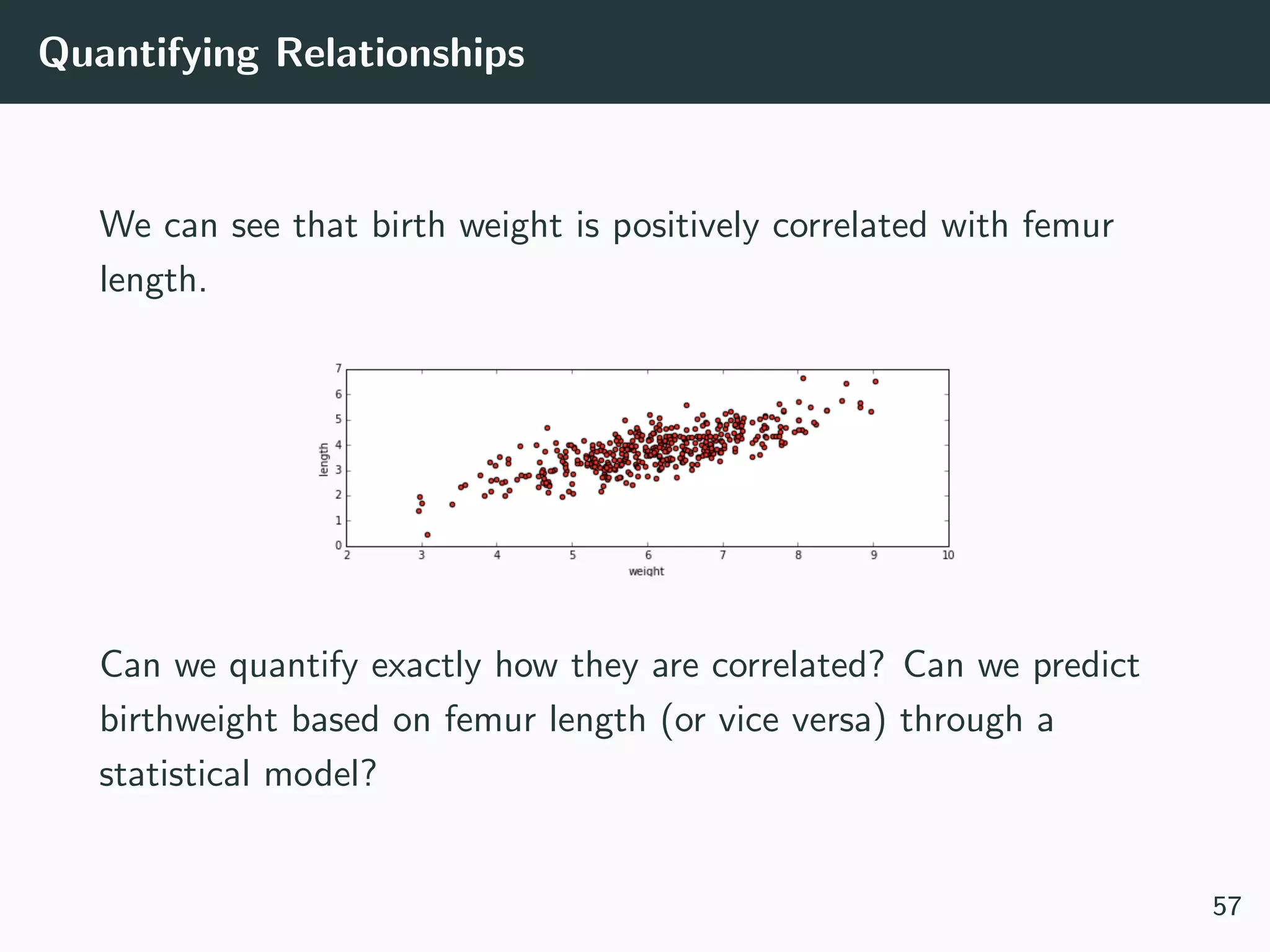 Quantifying Relationships

We can see that birth weight is positively correlated with femur length.

7
6
5
4
3
2
1
0
length
2 3 4 5 6 7 8 9 10
weight

Can we quantify exactly how they are correlated? Can we predict birthweight based on femur length (or vice versa) through a statistical model?

57